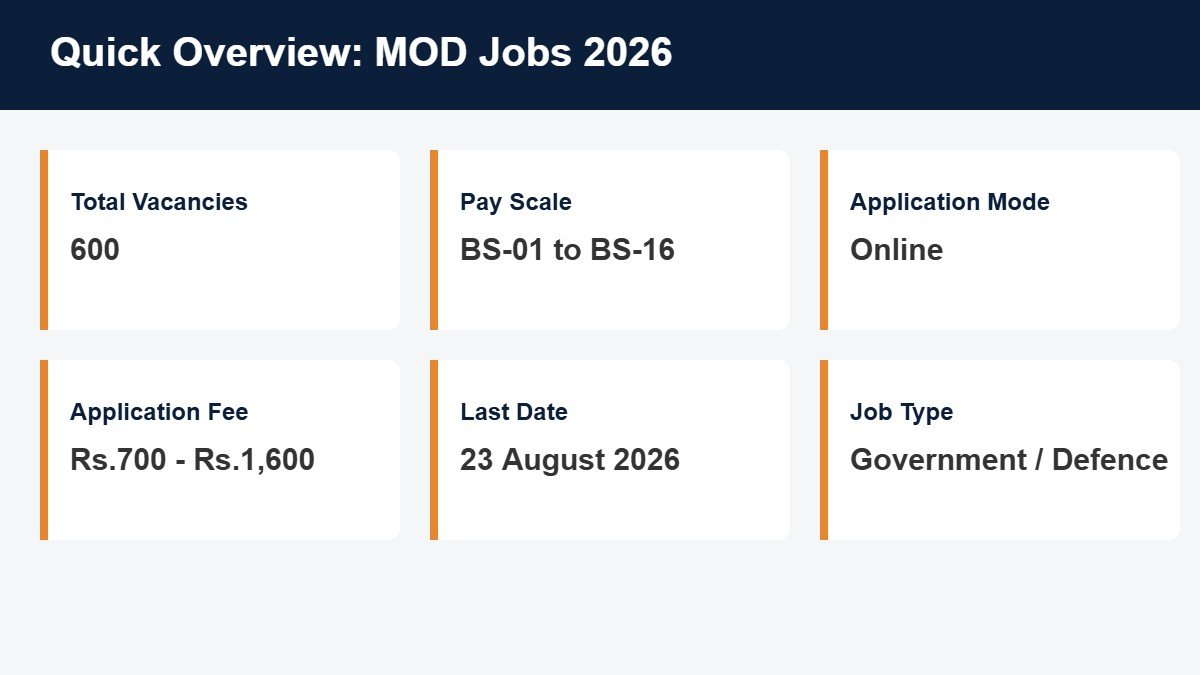 Quick Overview: MOD Jobs 2026

Total Vacancies
600

Pay Scale
BS-01 to BS-16

Application Mode
Online

Application Fee
Rs.700 - Rs.1,600

Last Date
23 August 2026

Job Type
Government / Defence